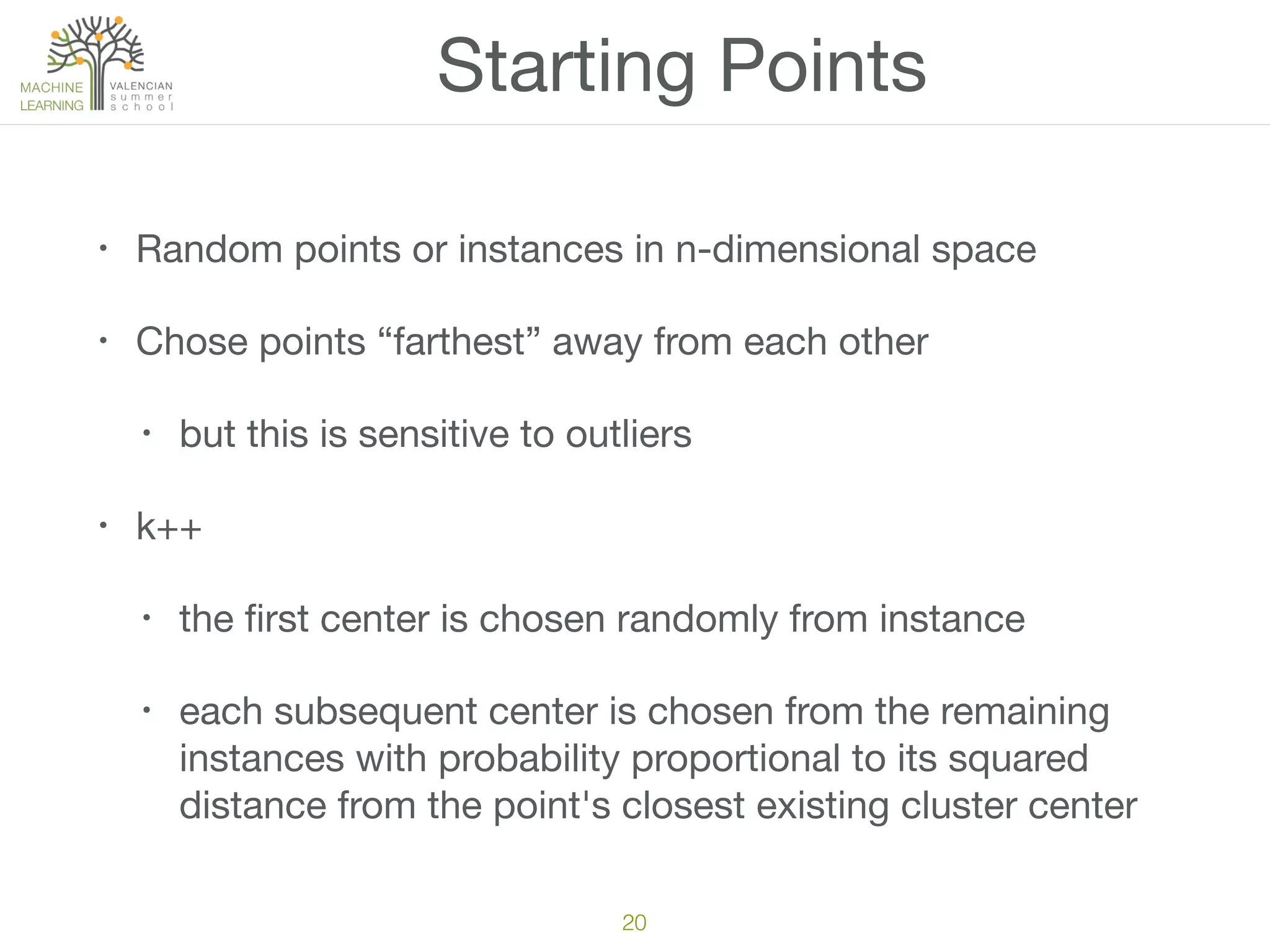 MACHINE LEARNING VALENCIAN summer school

Starting Points

• Random points or instances in n-dimensional space

• Chose points “farthest” away from each other

• but this is sensitive to outliers

• k++

• the first center is chosen randomly from instance

• each subsequent center is chosen from the remaining instances with probability proportional to its squared distance from the point's closest existing cluster center

20